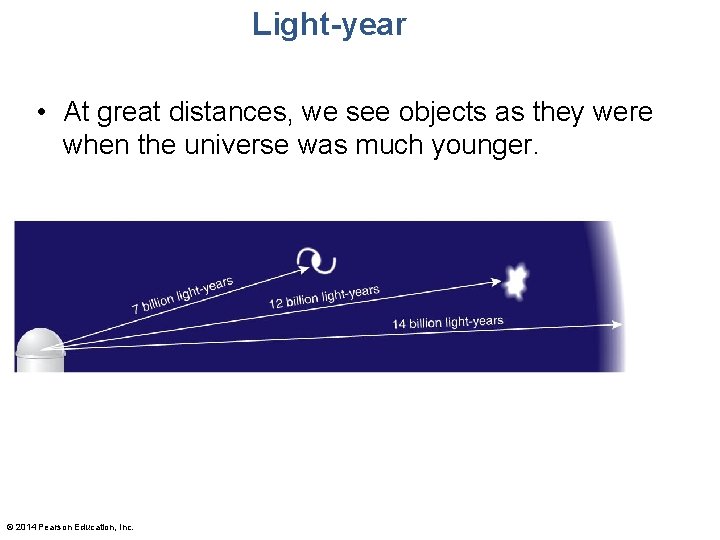 Light-year

• At great distances, we see objects as they were when the universe was much younger.

7 billion light-years

12 billion light-years

14 billion light-years

© 2014 Pearson Education, Inc.